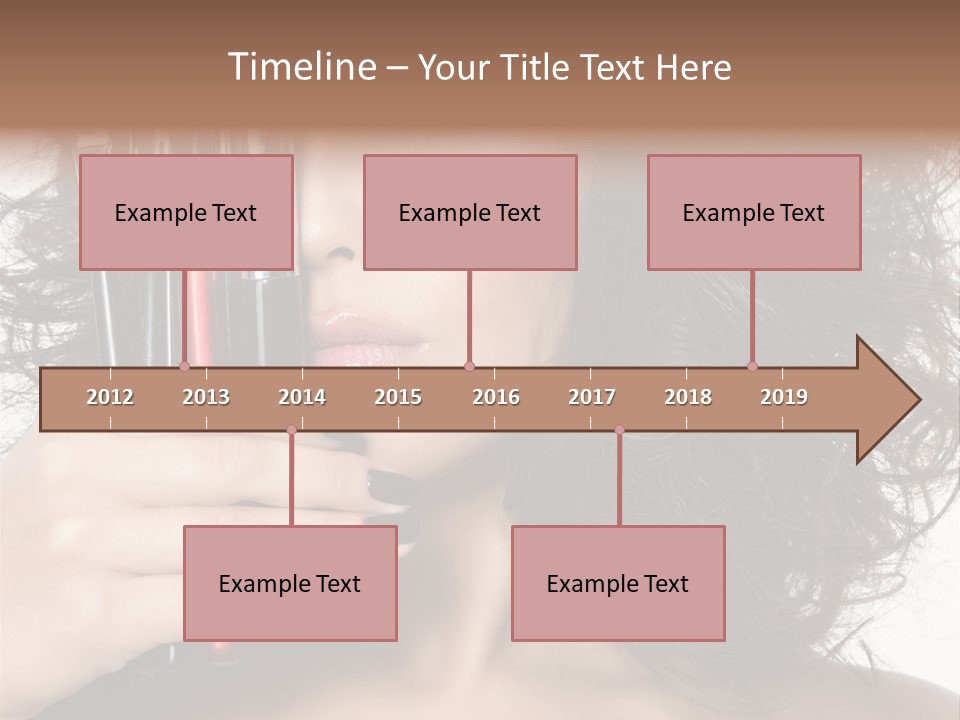 Timeline – Your Title Text Here

Example Text

Example Text

Example Text

2012 2013 2014 2015 2016 2017 2018 2019

Example Text

Example Text